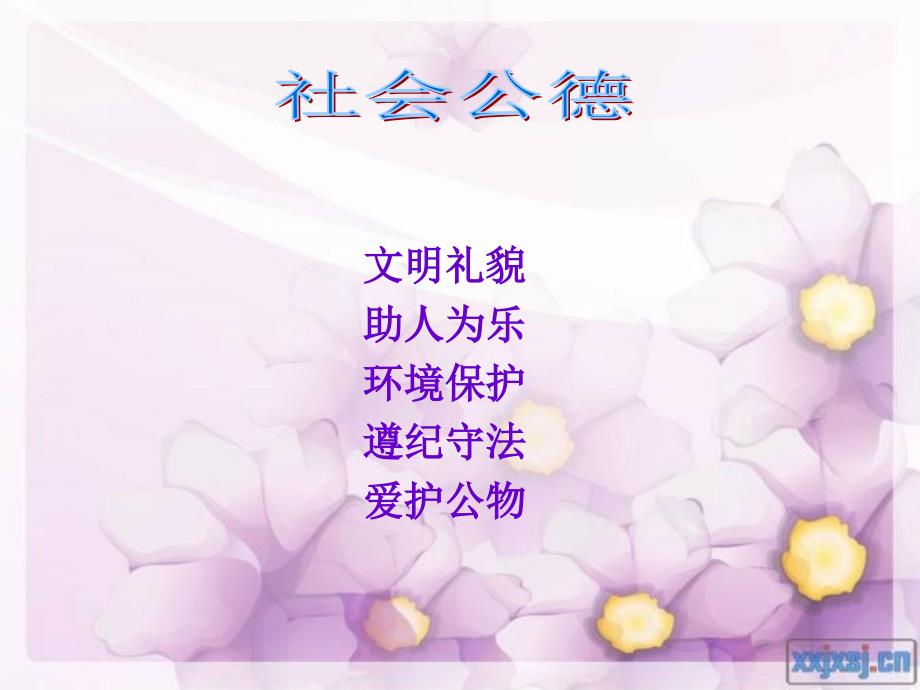 社会公德

文明礼貌
助人为乐
环境保护
遵纪守法
爱护公物

xxjxsj.cn